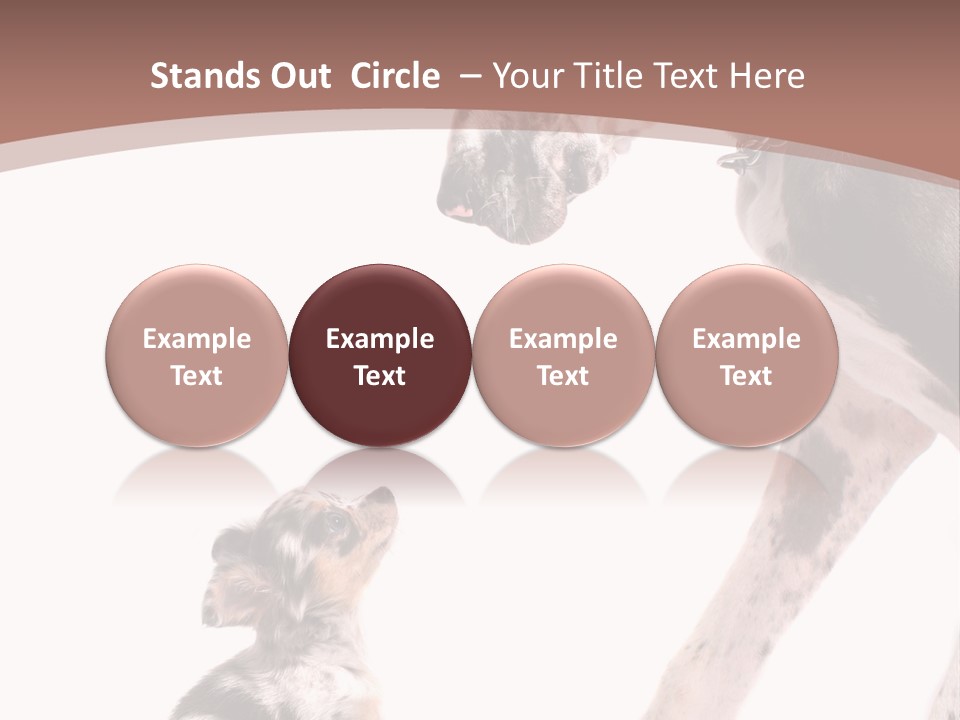 Stands Out Circle – Your Title Text Here

Example Text

Example Text

Example Text

Example Text